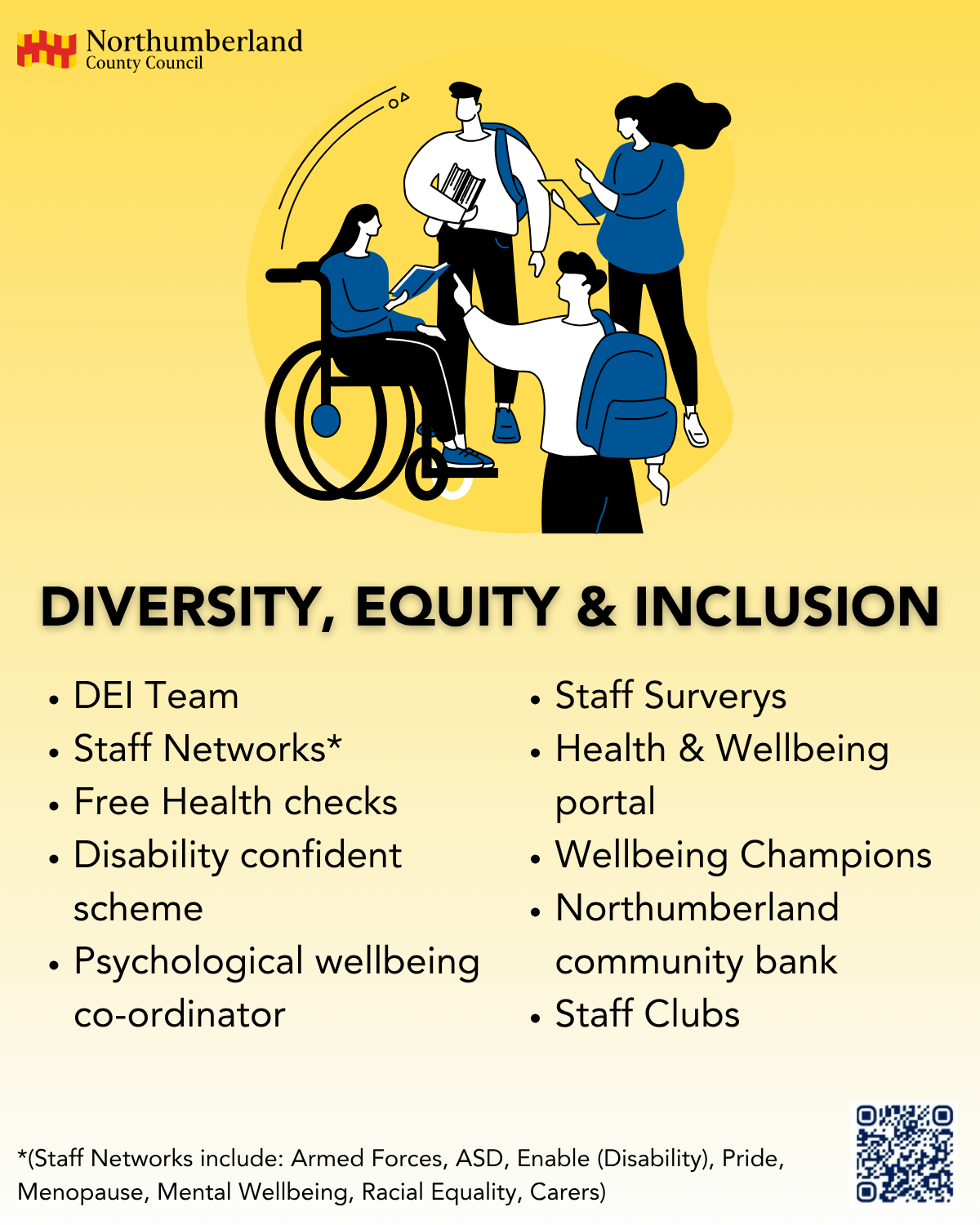 Northumberland
County Council

DIVERSITY, EQUITY & INCLUSION

• DEI Team
• Staff Networks*
• Free Health checks
• Disability confident scheme
• Psychological wellbeing co-ordinator

• Staff Surverys
• Health & Wellbeing portal
• Wellbeing Champions
• Northumberland community bank
• Staff Clubs

*(Staff Networks include: Armed Forces, ASD, Enable (Disability), Pride, Menopause, Mental Wellbeing, Racial Equality, Carers)